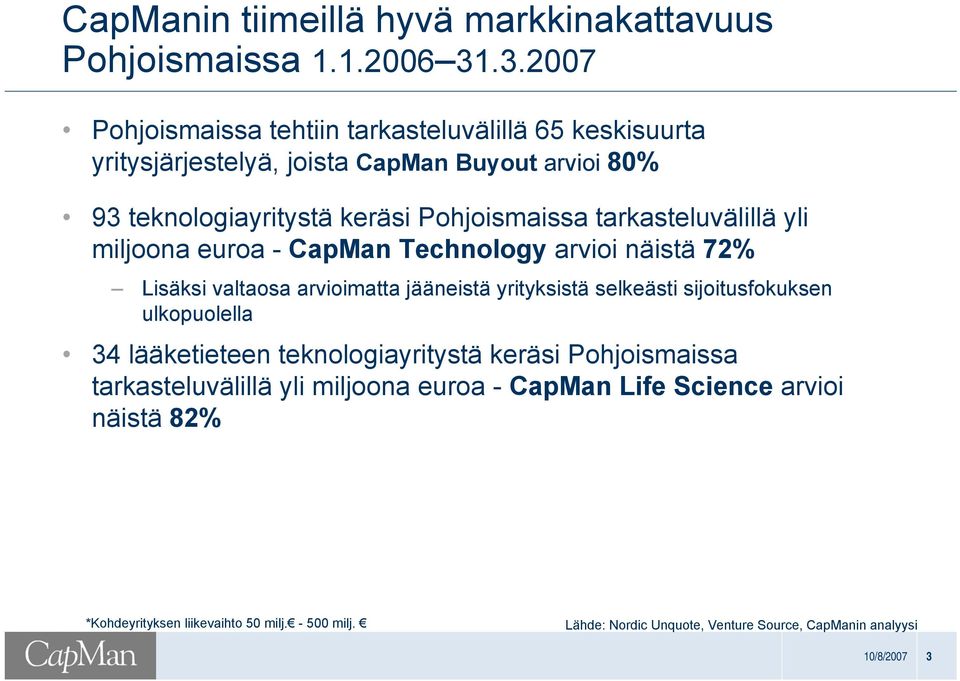 CapManin tiimeillä hyvä markkinakattavuus Pohjoismaissa 1.1.2006–31.3.2007

• Pohjoismaissa tehtiin tarkasteluvälillä 65 keskisuurta yritysjärjestelyä, joista CapMan Buyout arvioi 80%

• 93 teknologiayritystä keräsi Pohjoismaissa tarkasteluvälillä yli miljoona euroa - CapMan Technology arvioi näistä 72%

– Lisäksi valtaosa arvioimatta jääneistä yrityksistä selkeästi sijoitusfokuksen ulkopuolella

• 34 lääketieteen teknologiayritystä keräsi Pohjoismaissa tarkasteluvälillä yli miljoona euroa - CapMan Life Science arvioi näistä 82%

*Kohdeyrityksen liikevaihto 50 milj.€ - 500 milj. €

Lähde: Nordic Unquote, Venture Source, CapManin analyysi

CapMan

10/8/2007 3